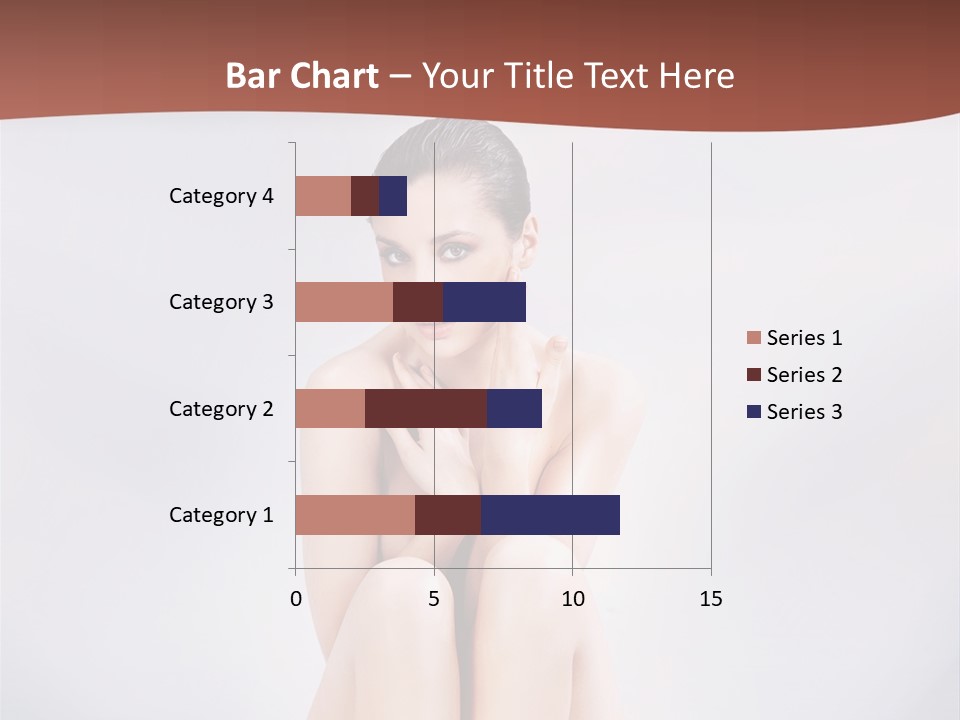 Bar Chart – Your Title Text Here

Category 4
Category 3
Category 2
Category 1

0
5
10
15

Series 1
Series 2
Series 3